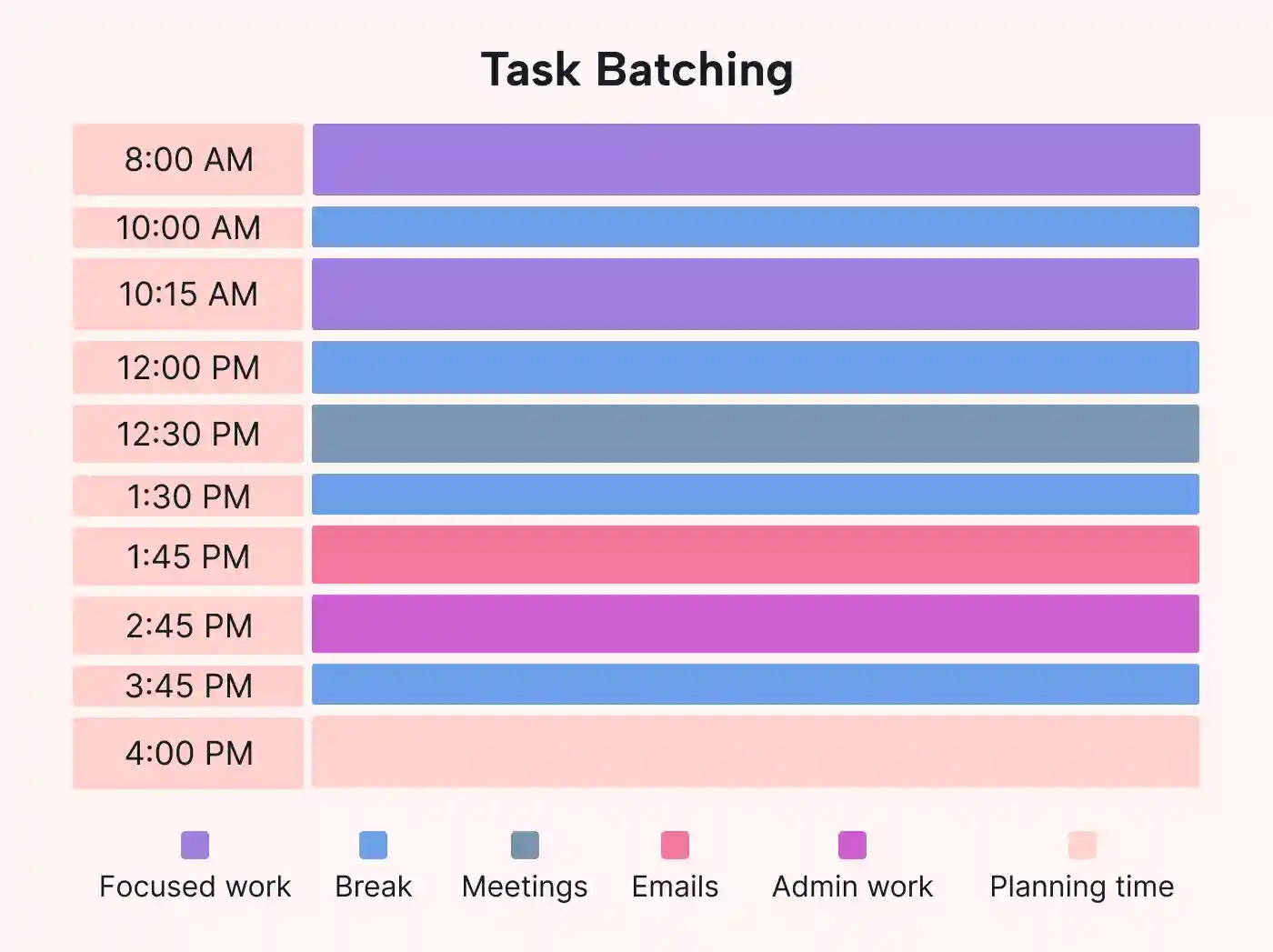 Task Batching

8:00 AM
10:00 AM
10:15 AM
12:00 PM
12:30 PM
1:30 PM
1:45 PM
2:45 PM
3:45 PM
4:00 PM

Focused work
Break
Meetings
Emails
Admin work
Planning time